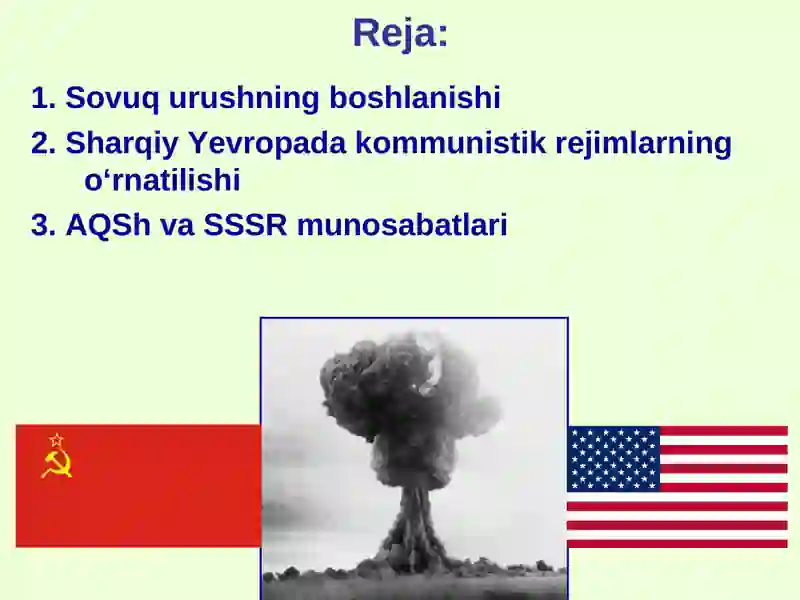 Reja:

1. Sovuq urushning boshlanishi

2. Sharqiy Yevropada kommunistik rejimlarning o‘rnatilishi

3. AQSh va SSSR munosabatlari